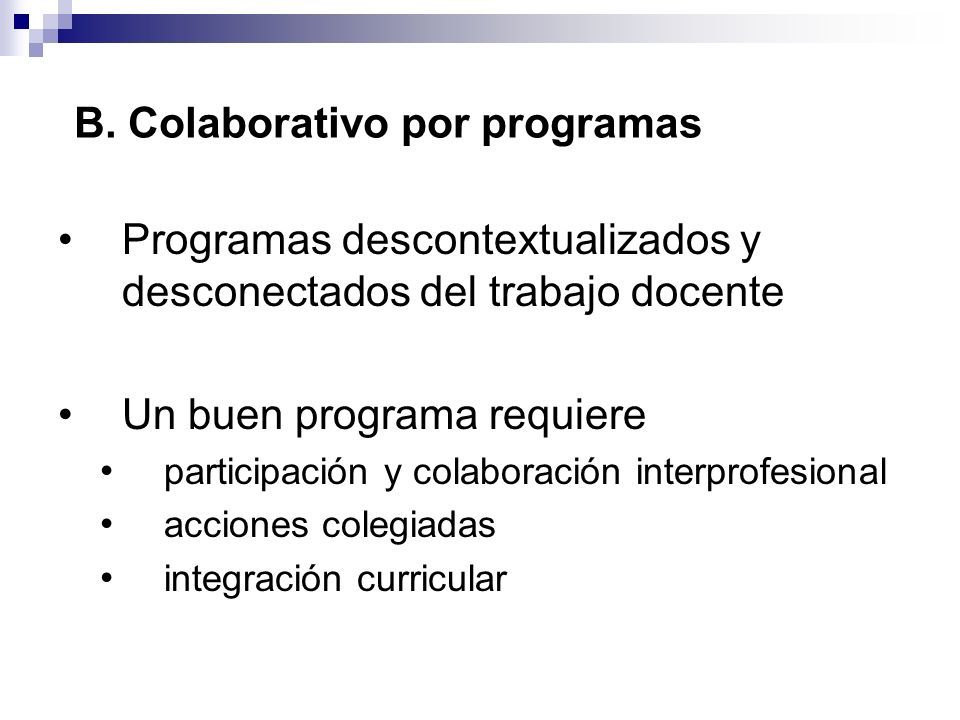 B. Colaborativo por programas

• Programas descontextualizados y desconectados del trabajo docente

• Un buen programa requiere
  • participación y colaboración interprofesional
  • acciones colegiadas
  • integración curricular